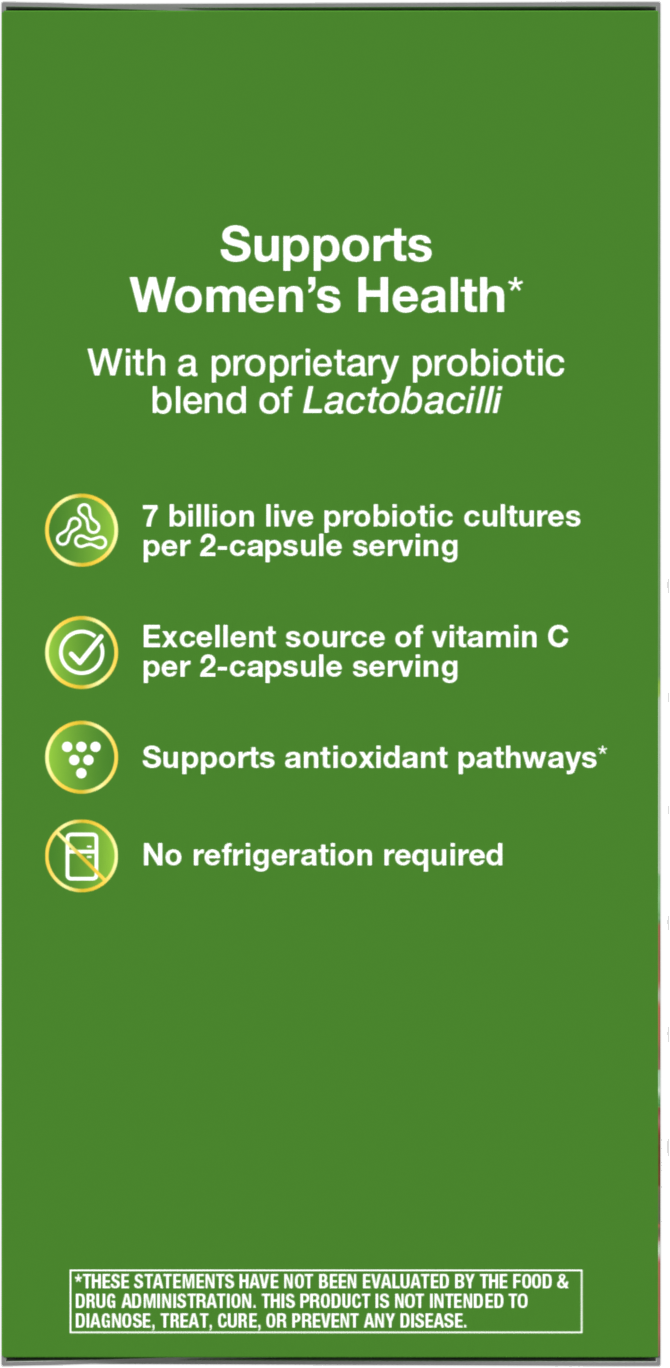 Supports Women's Health*

With a proprietary probiotic blend of Lactobacilli

7 billion live probiotic cultures per 2-capsule serving

Excellent source of vitamin C per 2-capsule serving

Supports antioxidant pathways*

No refrigeration required

*THESE STATEMENTS HAVE NOT BEEN EVALUATED BY THE FOOD & DRUG ADMINISTRATION. THIS PRODUCT IS NOT INTENDED TO DIAGNOSE, TREAT, CURE, OR PREVENT ANY DISEASE.